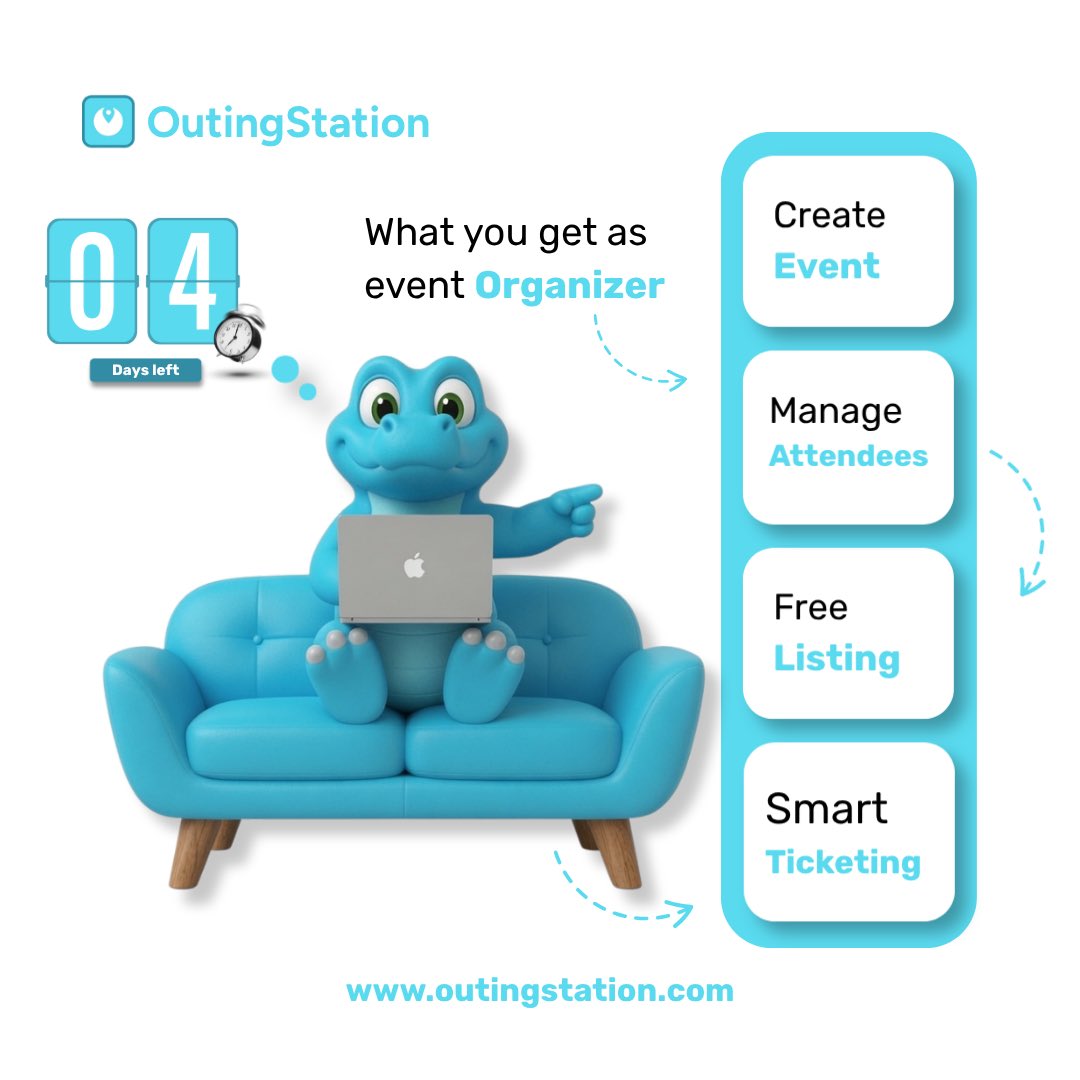 OutingStation

04
Days left

What you get as event Organizer

Create
Event

Manage
Attendees

Free
Listing

Smart
Ticketing

www.outingstation.com